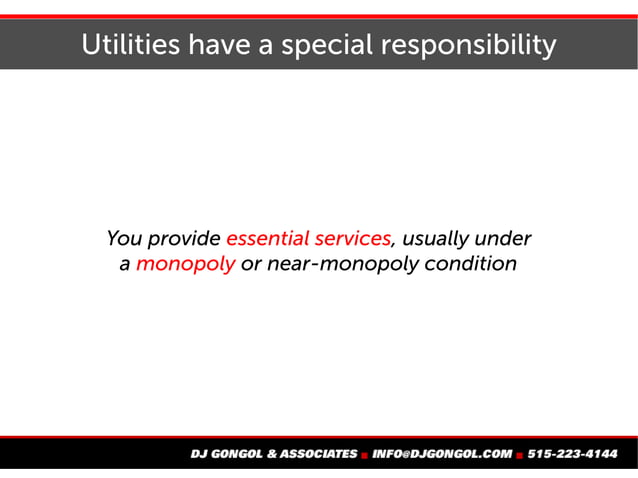 Utilities have a special responsibility

You provide essential services, usually under a monopoly or near-monopoly condition

DJ GONGOL & ASSOCIATES ■ INFO@DJGONGOL.COM ■ 515-223-4144